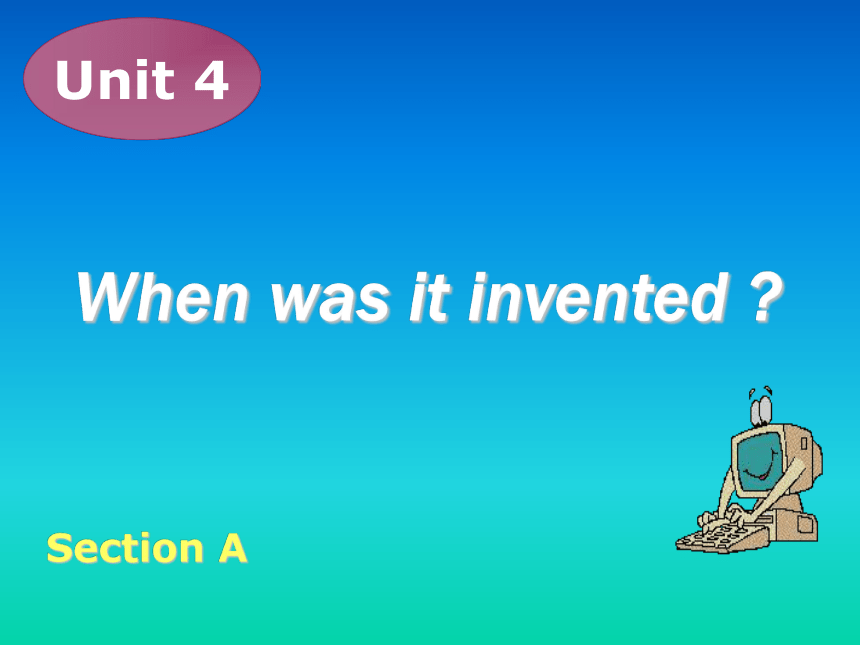 Unit 4

When was it invented ?

Section A